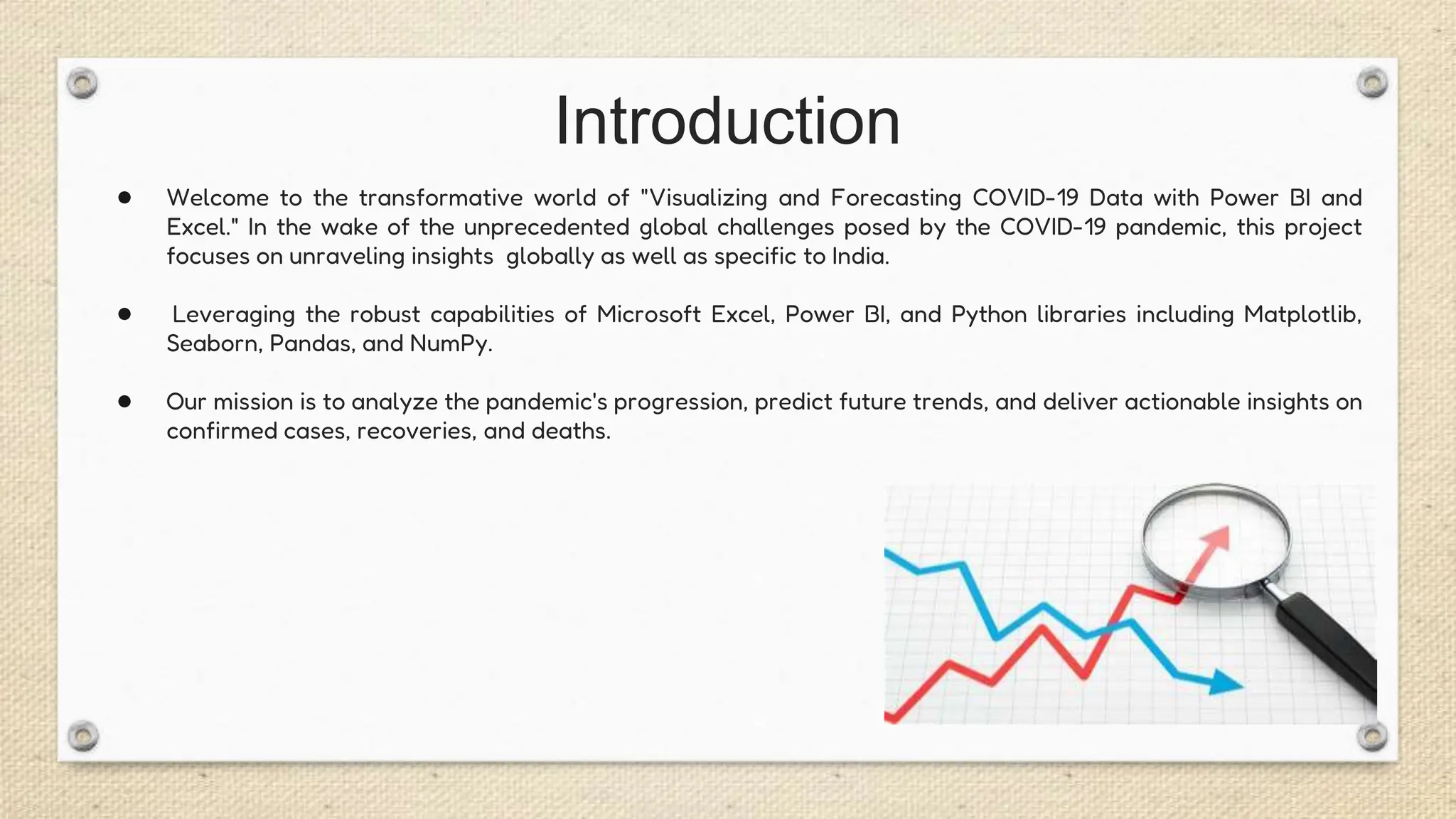 Introduction

● Welcome to the transformative world of "Visualizing and Forecasting COVID-19 Data with Power BI and Excel." In the wake of the unprecedented global challenges posed by the COVID-19 pandemic, this project focuses on unraveling insights globally as well as specific to India.

● Leveraging the robust capabilities of Microsoft Excel, Power BI, and Python libraries including Matplotlib, Seaborn, Pandas, and NumPy.

● Our mission is to analyze the pandemic's progression, predict future trends, and deliver actionable insights on confirmed cases, recoveries, and deaths.